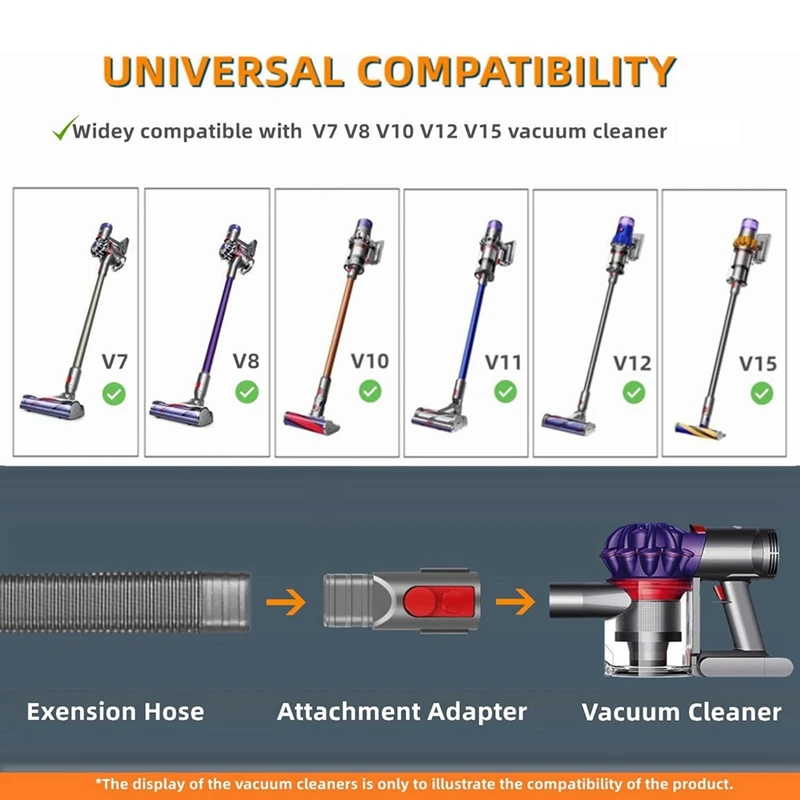 UNIVERSAL COMPATIBILITY

✓Widey compatible with V7 V8 V10 V12 V15 vacuum cleaner

V7

V8

V10

V11

V12

V15

Exension Hose

Attachment Adapter

Vacuum Cleaner

*The display of the vacuum cleaners is only to illustrate the compatibility of the product.